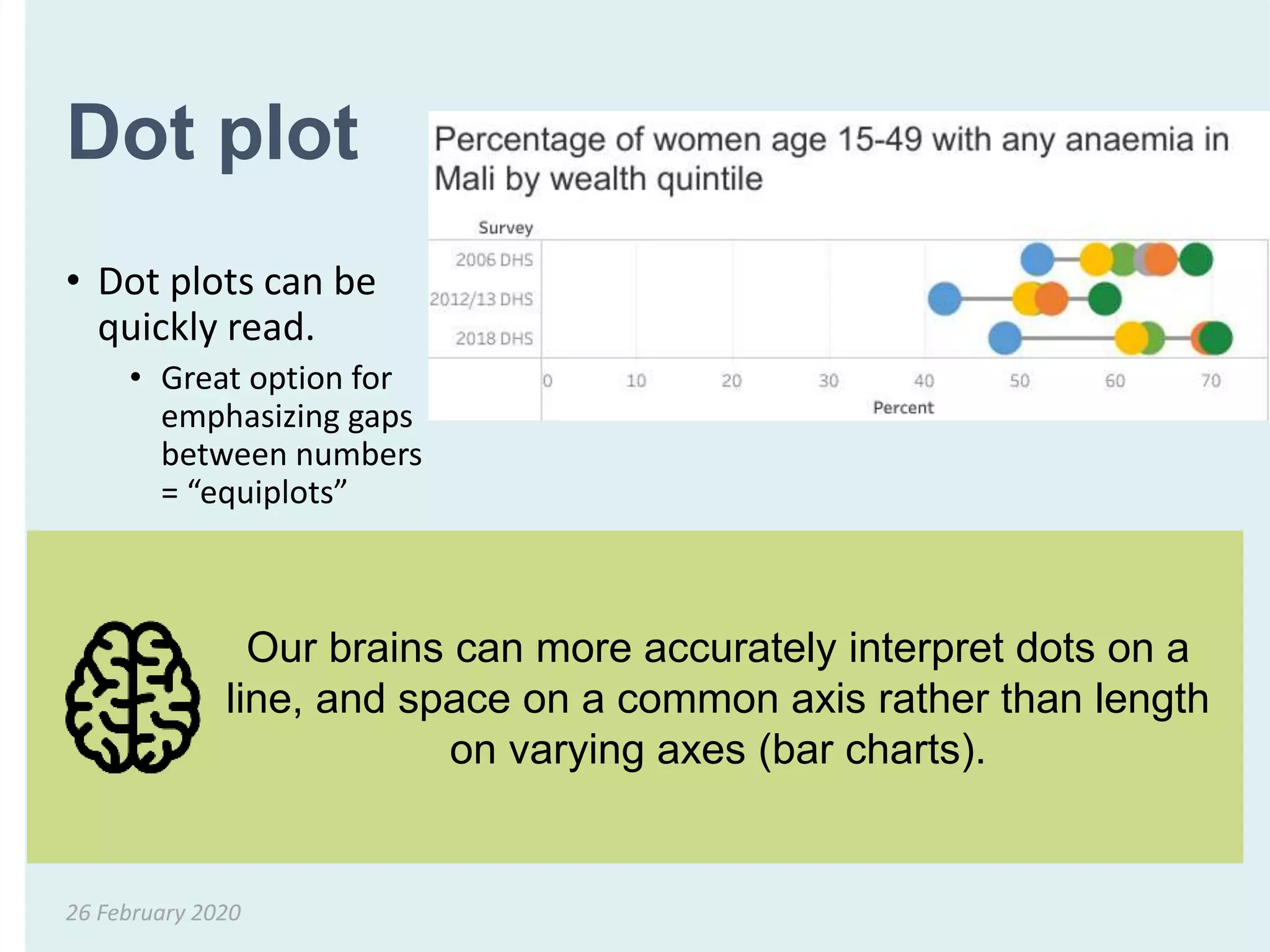 Dot plot

• Dot plots can be quickly read.
  • Great option for emphasizing gaps between numbers = “equiplots”

Percentage of women age 15-49 with any anaemia in Mali by wealth quintile

Survey
2006 DHS
2012/13 DHS
2018 DHS

0 10 20 30 40 50 60 70
Percent

Our brains can more accurately interpret dots on a line, and space on a common axis rather than length on varying axes (bar charts).

26 February 2020